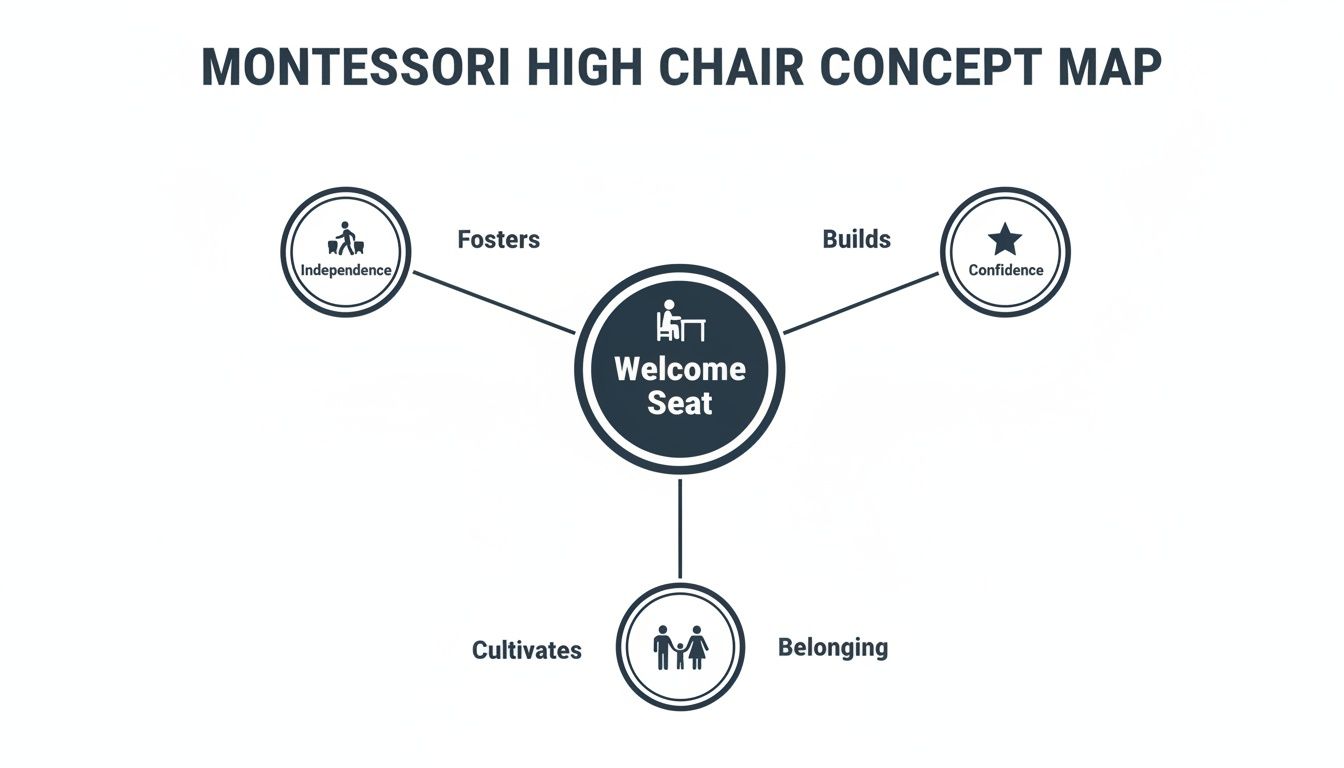 MONTESSORI HIGH CHAIR CONCEPT MAP

Independence

Fosters

Builds

Confidence

Welcome Seat

Cultivates

Belonging